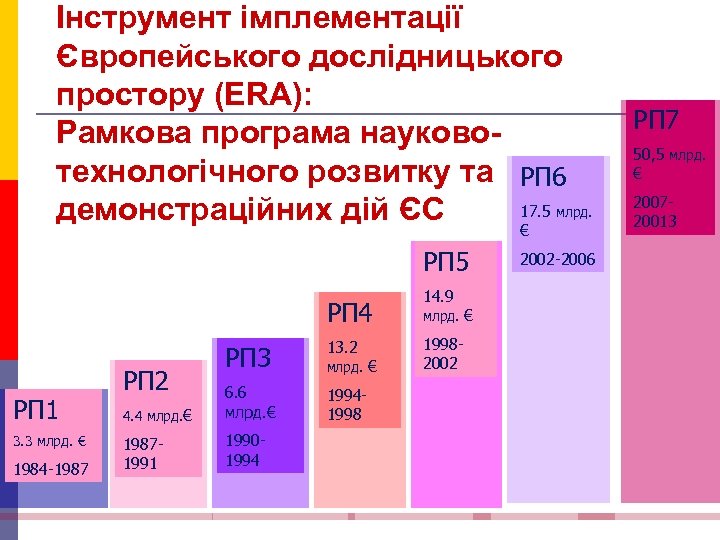 Інструмент імплементації Європейського дослідницького простору (ERA):
Рамкова програма науково-технологічного розвитку та демонстраційних дій ЄС

РП1
3.3 млрд. €
1984-1987

РП2
4.4 млрд.€
1987-1991

РП3
6.6 млрд.€
1990-1994

РП4
13.2 млрд. €
1994-1998

РП5
14.9 млрд. €
1998-2002

РП6
17.5 млрд. €
2002-2006

РП7
50,5 млрд. €
2007-20013